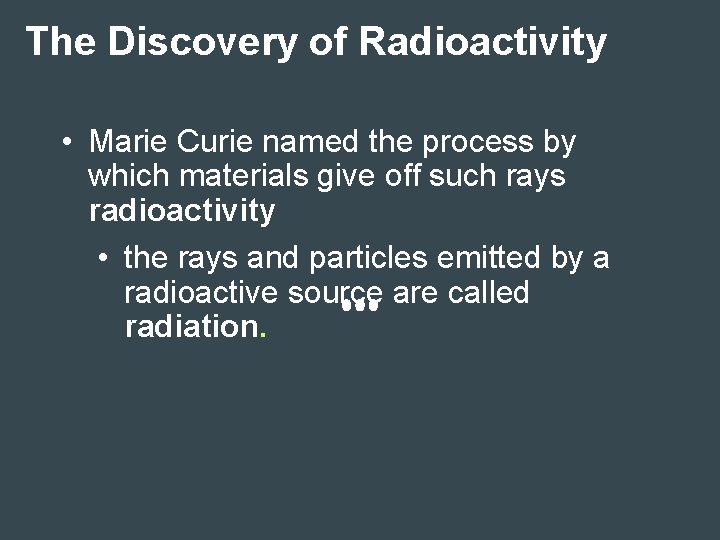 The Discovery of Radioactivity

• Marie Curie named the process by which materials give off such rays radioactivity

• the rays and particles emitted by a radioactive source are called radiation.